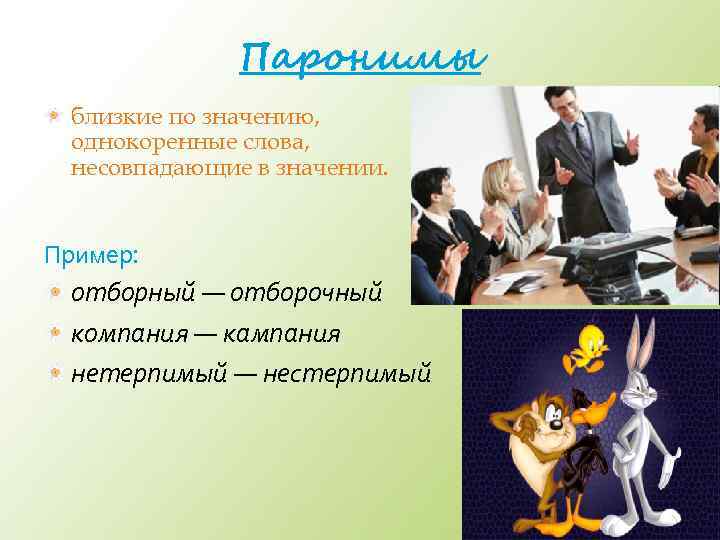 Паронимы

близкие по значению, однокоренные слова, несовпадающие в значении.

Пример:

отборный — отборочный

компания — кампания

нетерпимый — нестерпимый